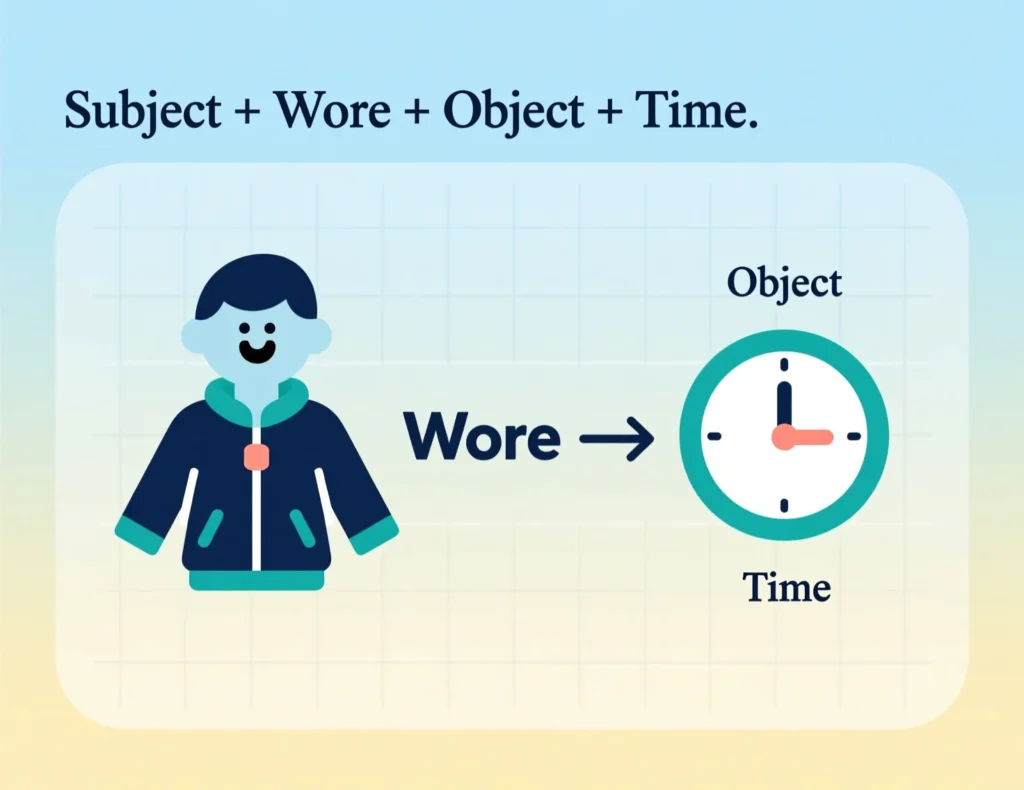 Subject + Wore + Object + Time.

Wore →

Object

Time